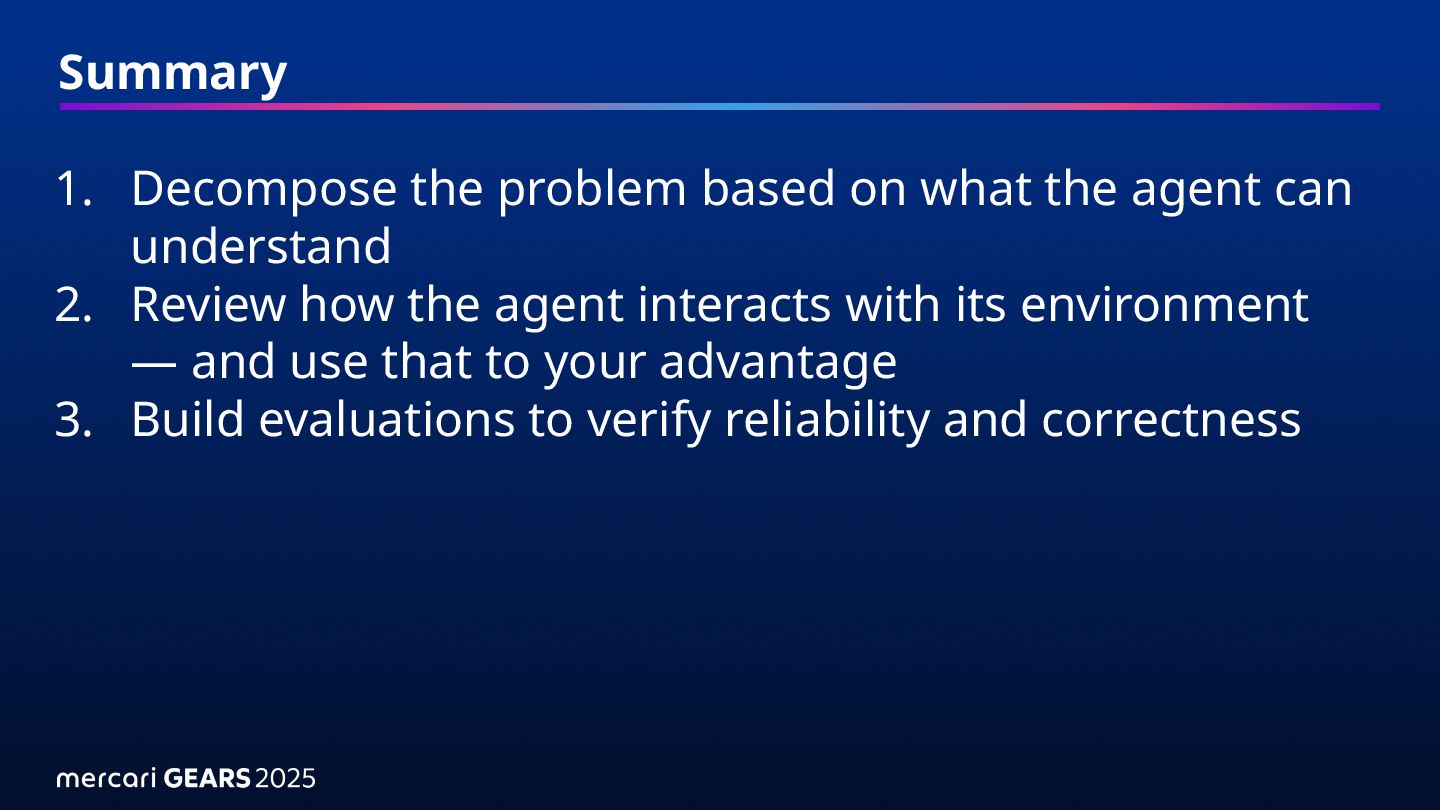 Summary

1. Decompose the problem based on what the agent can understand
2. Review how the agent interacts with its environment — and use that to your advantage
3. Build evaluations to verify reliability and correctness

mercari GEARS 2025